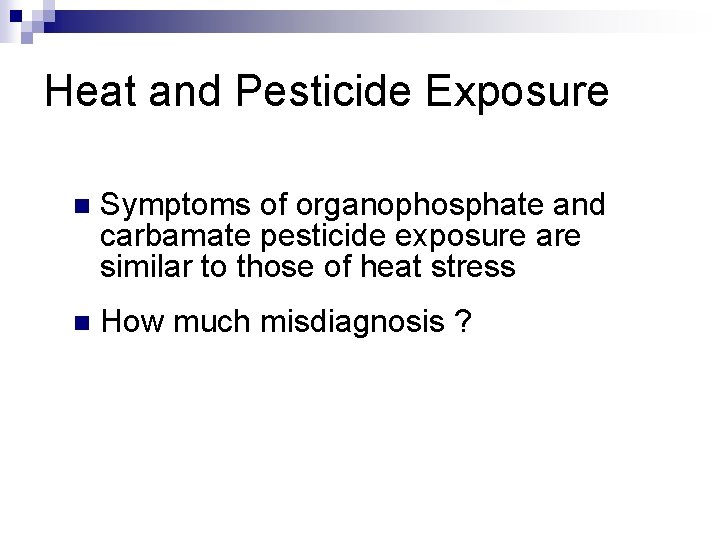 Heat and Pesticide Exposure

Symptoms of organophosphate and carbamate pesticide exposure are similar to those of heat stress

How much misdiagnosis ?